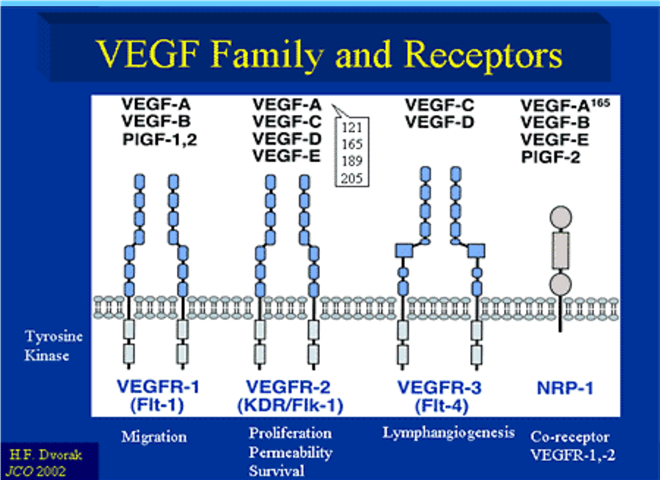 VEGF Family and Receptors

VEGF-A
VEGF-B
PlGF-1,2

VEGF-A
VEGF-C
VEGF-D
VEGF-E

121
165
189
205

VEGF-C
VEGF-D

VEGF-A$^{165}$
VEGF-B
VEGF-E
PlGF-2

Tyrosine
Kinase

VEGFR-1
(Flt-1)

VEGFR-2
(KDR/Flk-1)

VEGFR-3
(Flt-4)

NRP-1

Migration

Proliferation
Permeability
Survival

Lymphangiogenesis

Co-receptor
VEGFR-1,-2

H.F. Dvorak
JCO 2002